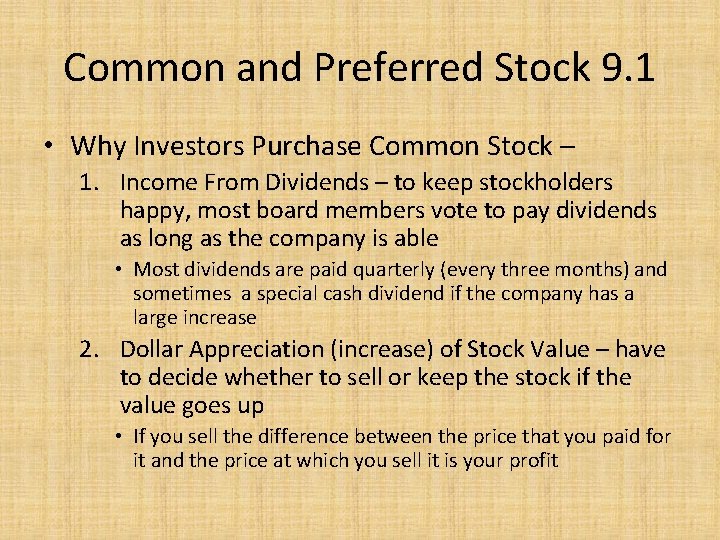 Common and Preferred Stock 9.1

• Why Investors Purchase Common Stock –

1. Income From Dividends – to keep stockholders happy, most board members vote to pay dividends as long as the company is able

• Most dividends are paid quarterly (every three months) and sometimes a special cash dividend if the company has a large increase

2. Dollar Appreciation (increase) of Stock Value – have to decide whether to sell or keep the stock if the value goes up

• If you sell the difference between the price that you paid for it and the price at which you sell it is your profit